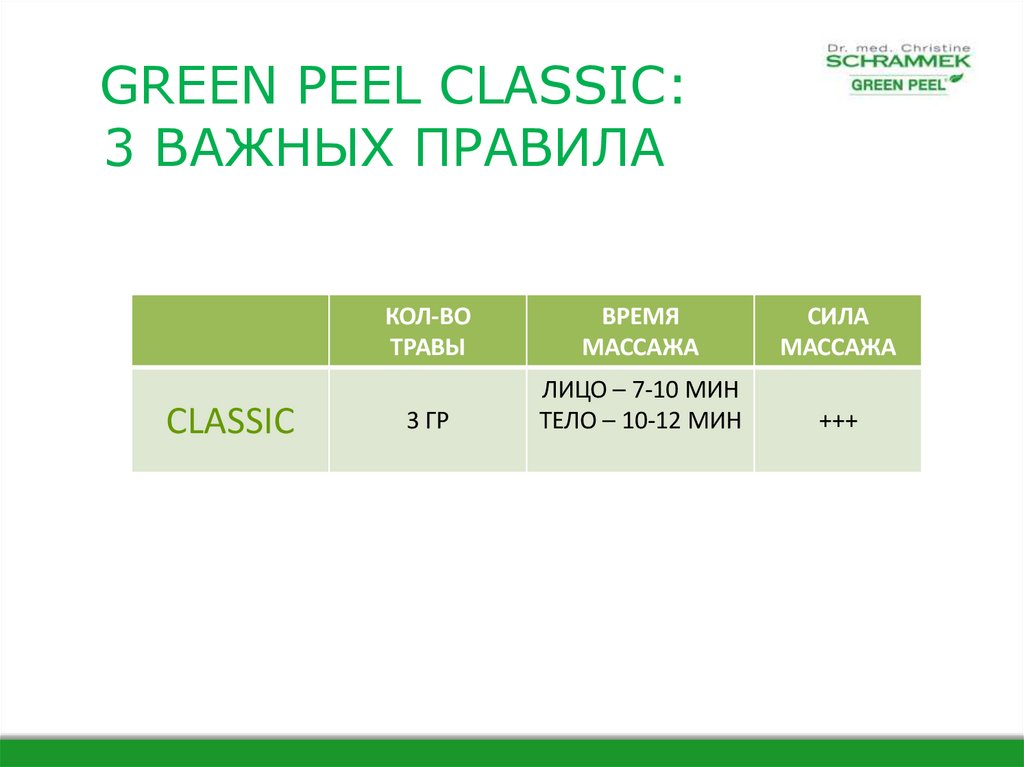 Dr. med. Christine
SCHRAMMEK
GREEN PEEL

GREEN PEEL CLASSIC:
3 ВАЖНЫХ ПРАВИЛА

| | КОЛ-ВО ТРАВЫ | ВРЕМЯ МАССАЖА | СИЛА МАССАЖА |
|---|---|---|---|
| CLASSIC | 3 ГР | ЛИЦО – 7-10 МИН ТЕЛО – 10-12 МИН | +++ |